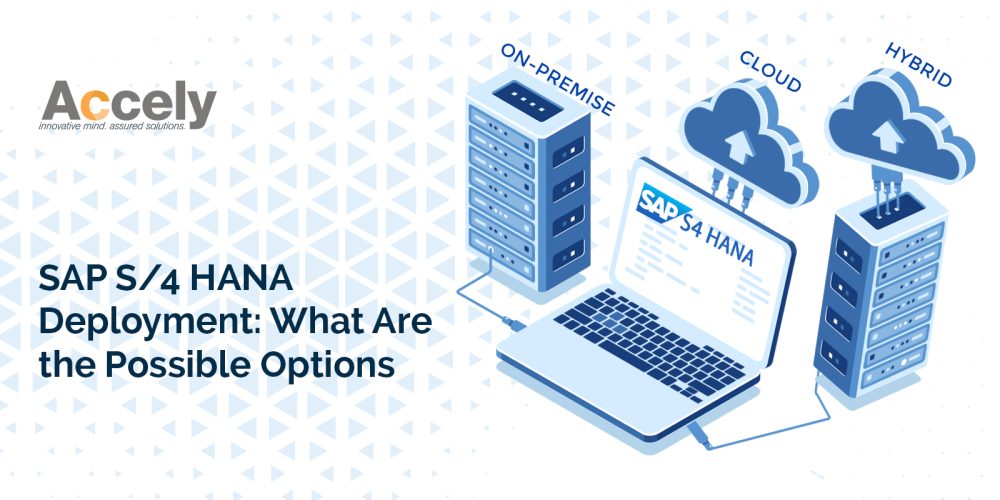 Accely
innovative mind. assured solutions.

SAP S/4 HANA Deployment: What Are the Possible Options

ON-PREMISE

CLOUD

HYBRID

SAP S4 HANA